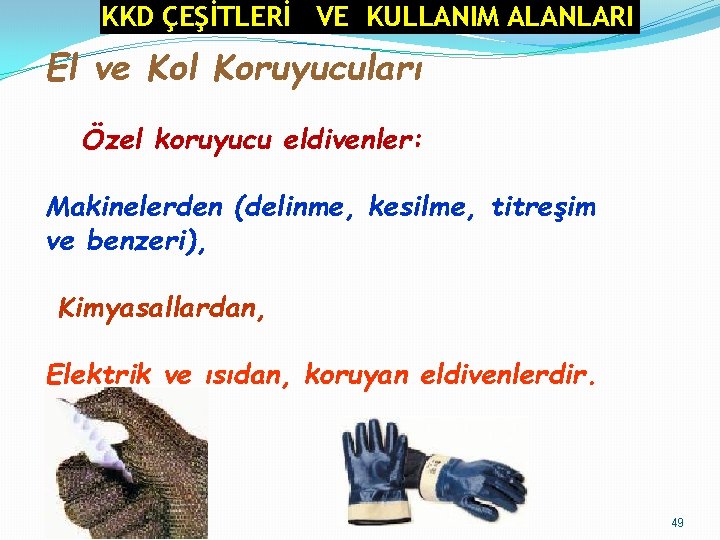 KKD ÇEŞİTLERİ VE KULLANIM ALANLARI

El ve Kol Koruyucuları

Özel koruyucu eldivenler:

Makinelerden (delinme, kesilme, titreşim ve benzeri),

Kimyasallardan,

Elektrik ve ısıdan, koruyan eldivenlerdir.

49